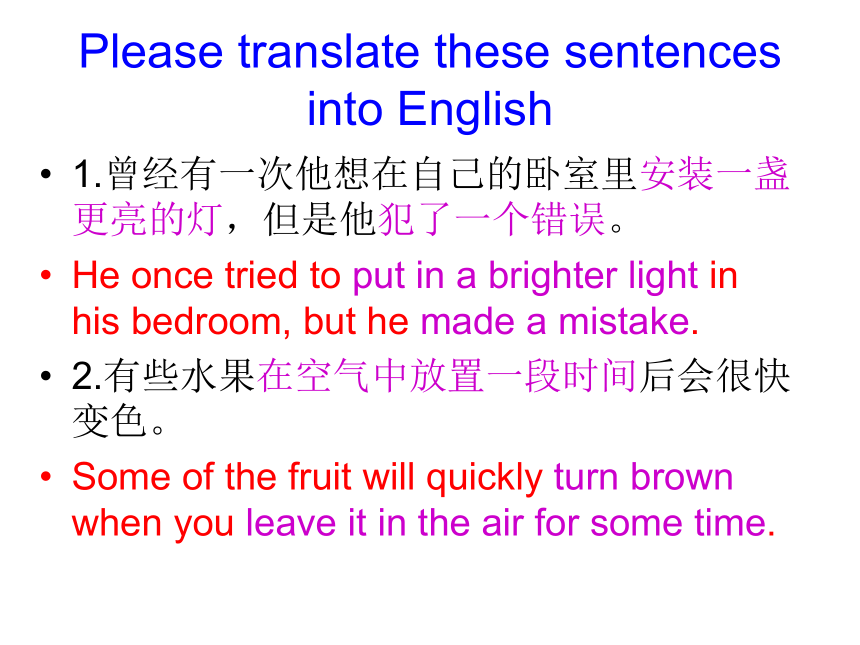 Please translate these sentences into English

• 1.曾经有一次他想在自己的卧室里安装一盏更亮的灯，但是他犯了一个错误。

• He once tried to put in a brighter light in his bedroom, but he made a mistake.

• 2.有些水果在空气中放置一段时间后会很快变色。

• Some of the fruit will quickly turn brown when you leave it in the air for some time.